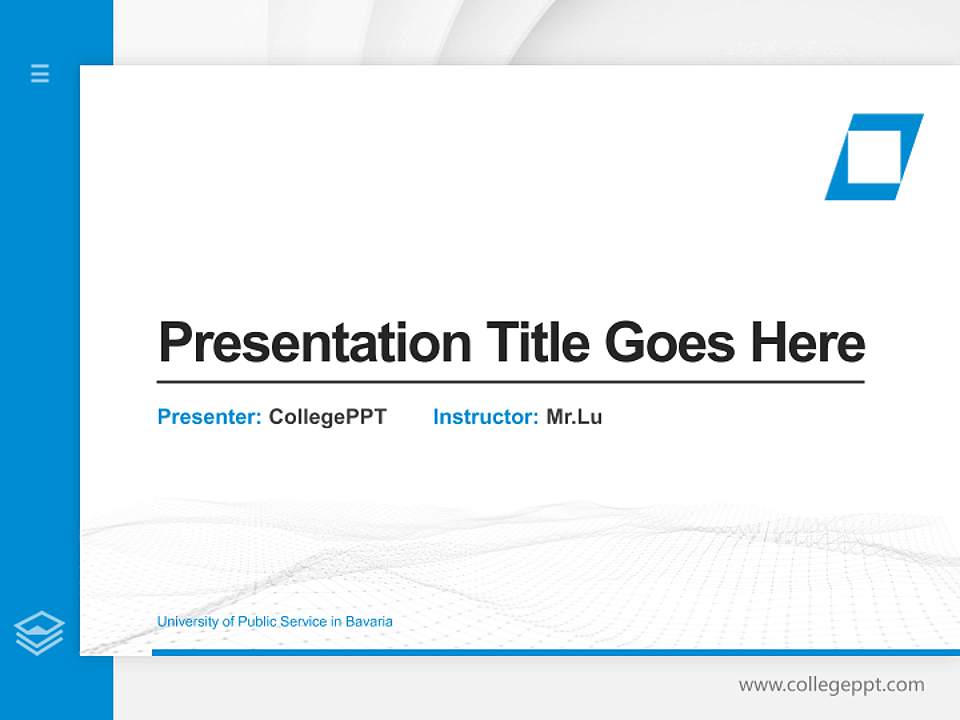 Presentation Title Goes Here

Presenter: CollegePPT Instructor: Mr.Lu

University of Public Service in Bavaria

www.collegeppt.com